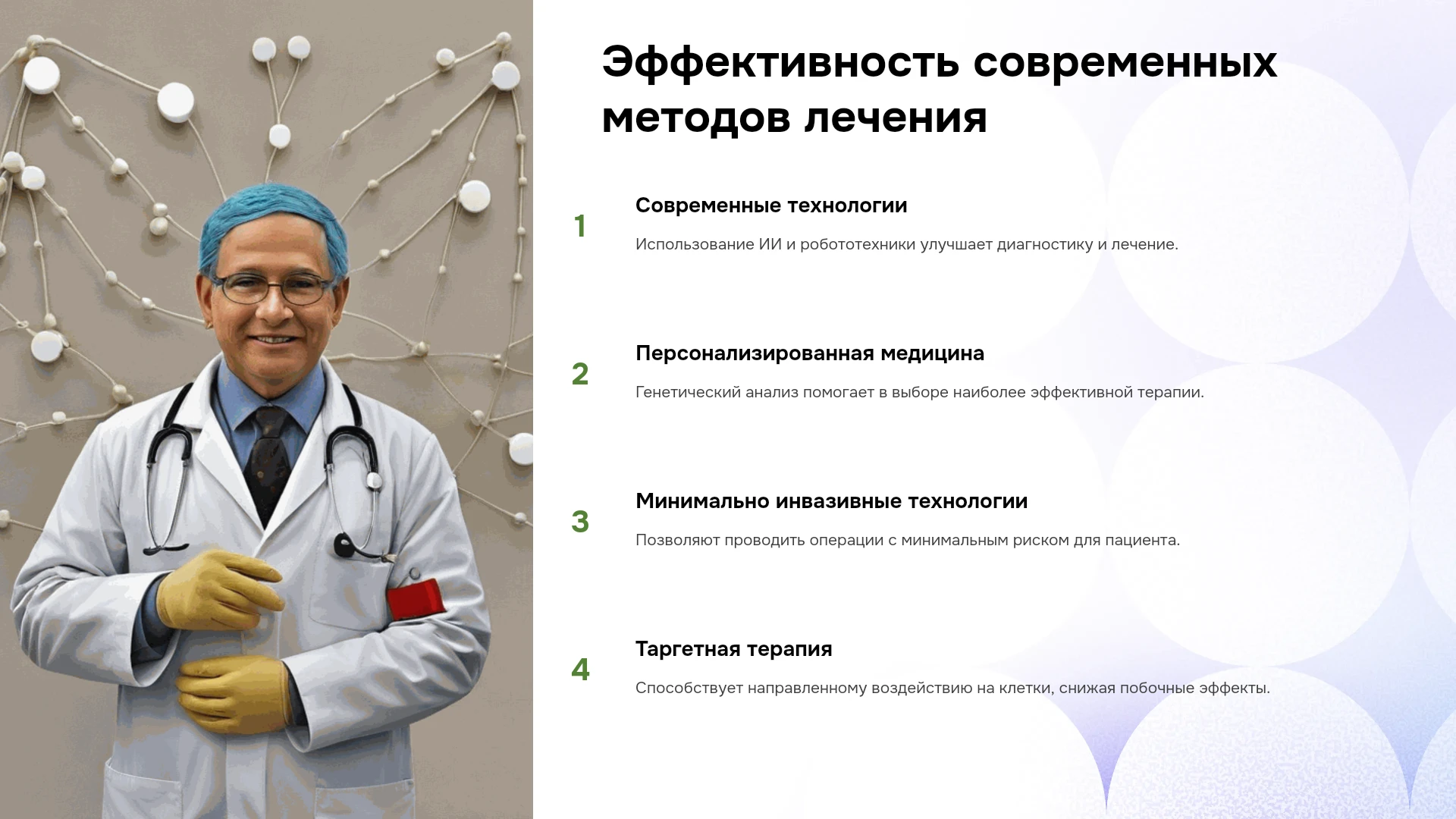 Эффективность современных методов лечения

1

Современные технологии

Использование ИИ и робототехники улучшает диагностику и лечение.

2

Персонализированная медицина

Генетический анализ помогает в выборе наиболее эффективной терапии.

3

Минимально инвазивные технологии

Позволяют проводить операции с минимальным риском для пациента.

4

Таргетная терапия

Способствует направленному воздействию на клетки, снижая побочные эффекты.